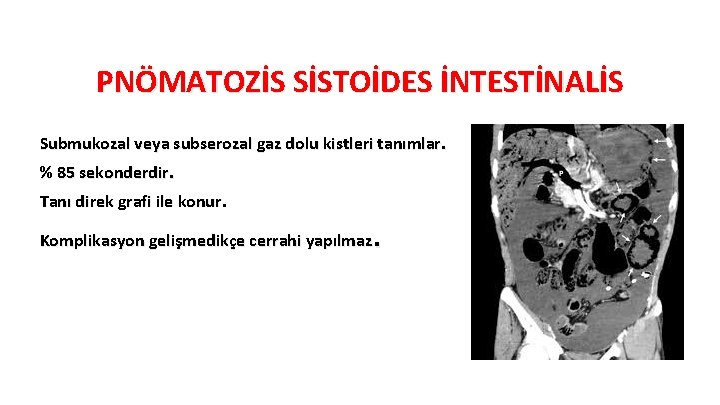 PNÖMATOZİS SİSTOİDES İNTESTİNALİS

Submukozal veya subserozal gaz dolu kistleri tanımlar.

% 85 sekonderdir.

Tanı direk grafi ile konur.

Komplikasyon gelişmedikçe cerrahi yapılmaz.